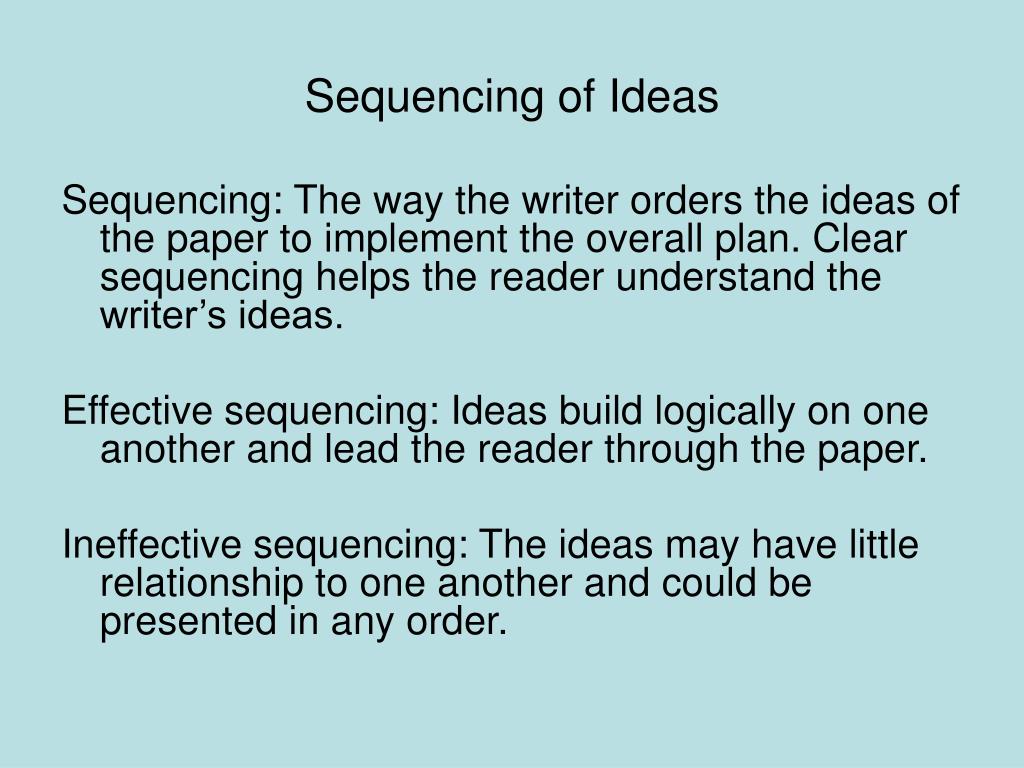 Sequencing of Ideas

Sequencing: The way the writer orders the ideas of the paper to implement the overall plan. Clear sequencing helps the reader understand the writer’s ideas.

Effective sequencing: Ideas build logically on one another and lead the reader through the paper.

Ineffective sequencing: The ideas may have little relationship to one another and could be presented in any order.